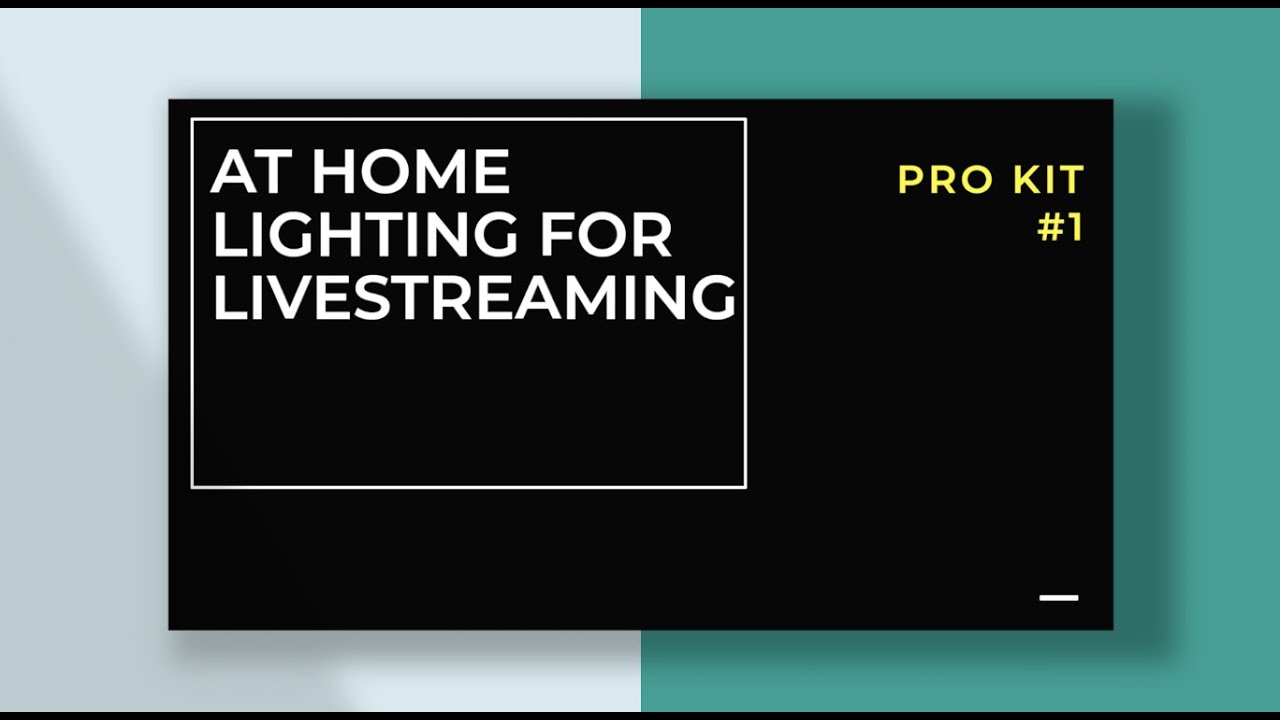 AT HOME LIGHTING FOR LIVESTREAMING

PRO KIT
#1